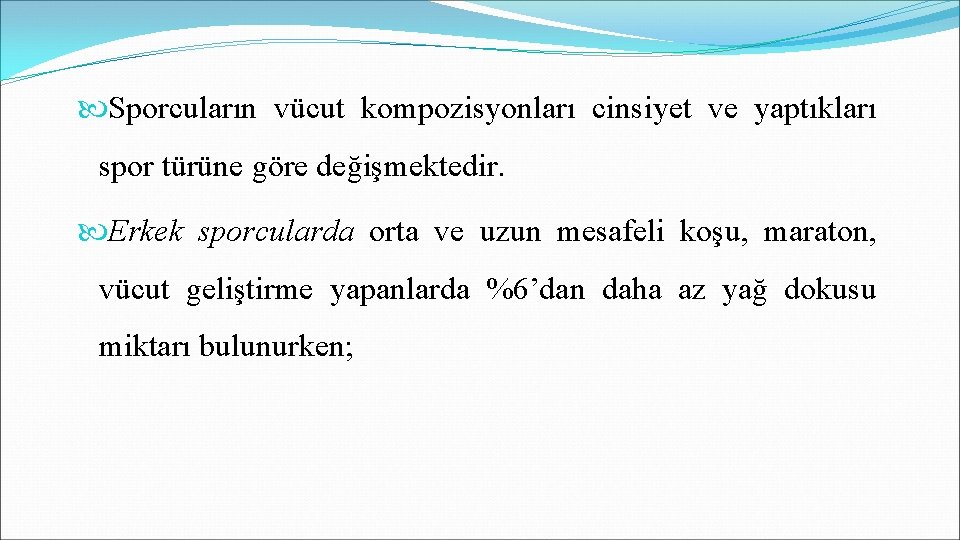 Sporcuların vücut kompozisyonları cinsiyet ve yaptıkları spor türüne göre değişmektedir.

Erkek sporcularda orta ve uzun mesafeli koşu, maraton, vücut geliştirme yapanlarda %6’dan daha az yağ dokusu miktarı bulunurken;